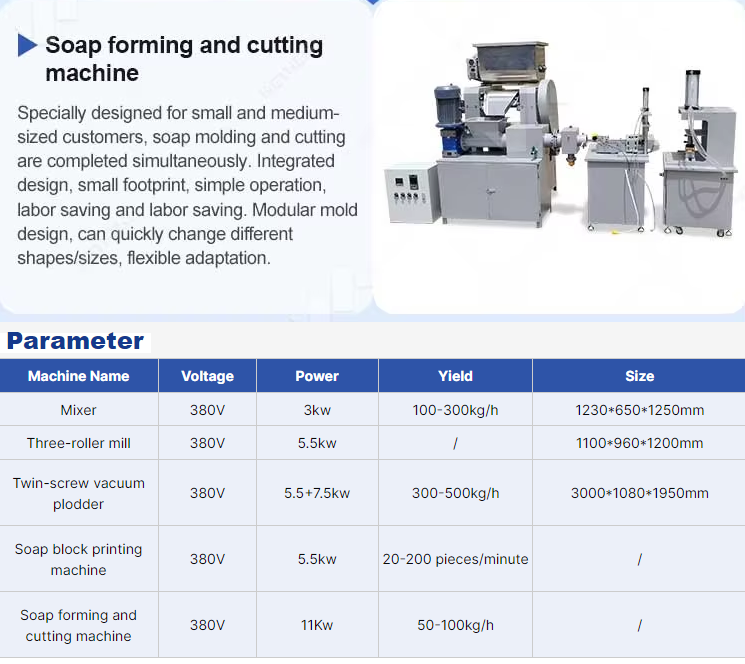 Soap forming and cutting machine

Specially designed for small and medium-sized customers, soap molding and cutting are completed simultaneously. Integrated design, small footprint, simple operation, labor saving and labor saving. Modular mold design, can quickly change different shapes/sizes, flexible adaptation.

Parameter

| Machine Name | Voltage | Power | Yield | Size |
|---|---|---|---|---|
| Mixer | 380V | 3kw | 100-300kg/h | 1230\*650\*1250mm |
| Three-roller mill | 380V | 5.5kw | / | 1100\*960\*1200mm |
| Twin-screw vacuum plodder | 380V | 5.5+7.5kw | 300-500kg/h | 3000\*1080\*1950mm |
| Soap block printing machine | 380V | 5.5kw | 20-200 pieces/minute | / |
| Soap forming and cutting machine | 380V | 11Kw | 50-100kg/h | / |